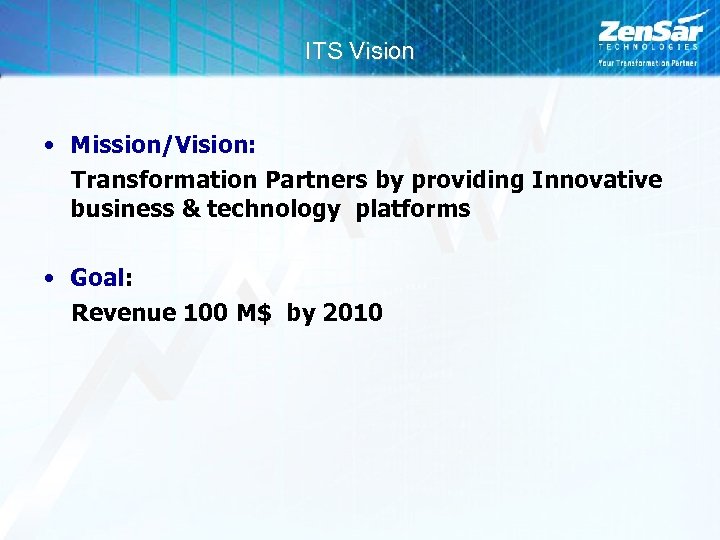 ITS Vision

ZenSar
TECHNOLOGIES
Your Transformation Partner

• Mission/Vision:
Transformation Partners by providing Innovative business & technology platforms

• Goal:
Revenue 100 M$ by 2010